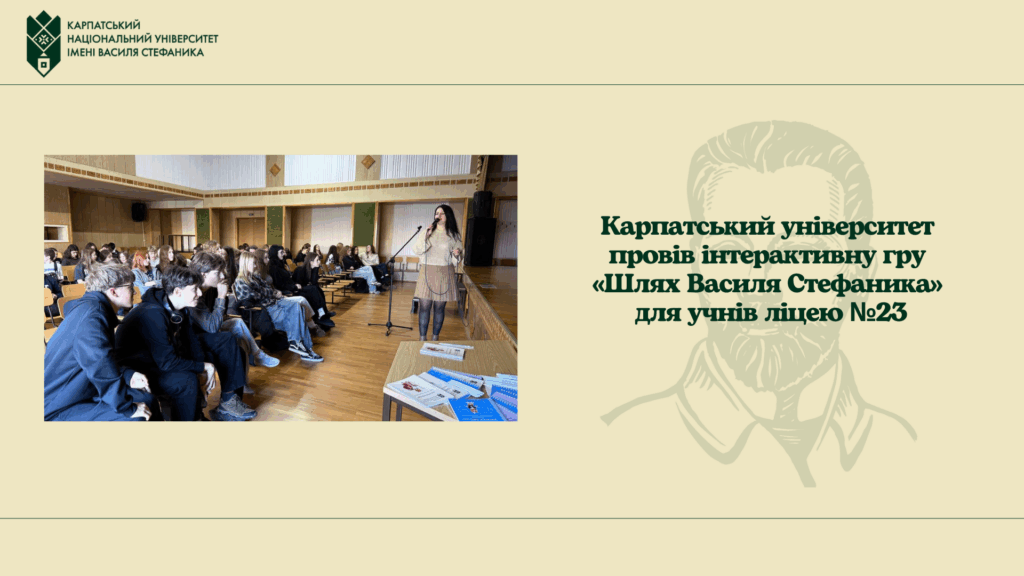 КАРПАТСЬКИЙ НАЦІОНАЛЬНИЙ УНІВЕРСИТЕТ ІМЕНІ ВАСИЛЯ СТЕФАНИКА

Карпатський університет провів інтерактивну гру «Шлях Василя Стефаника» для учнів ліцею №23